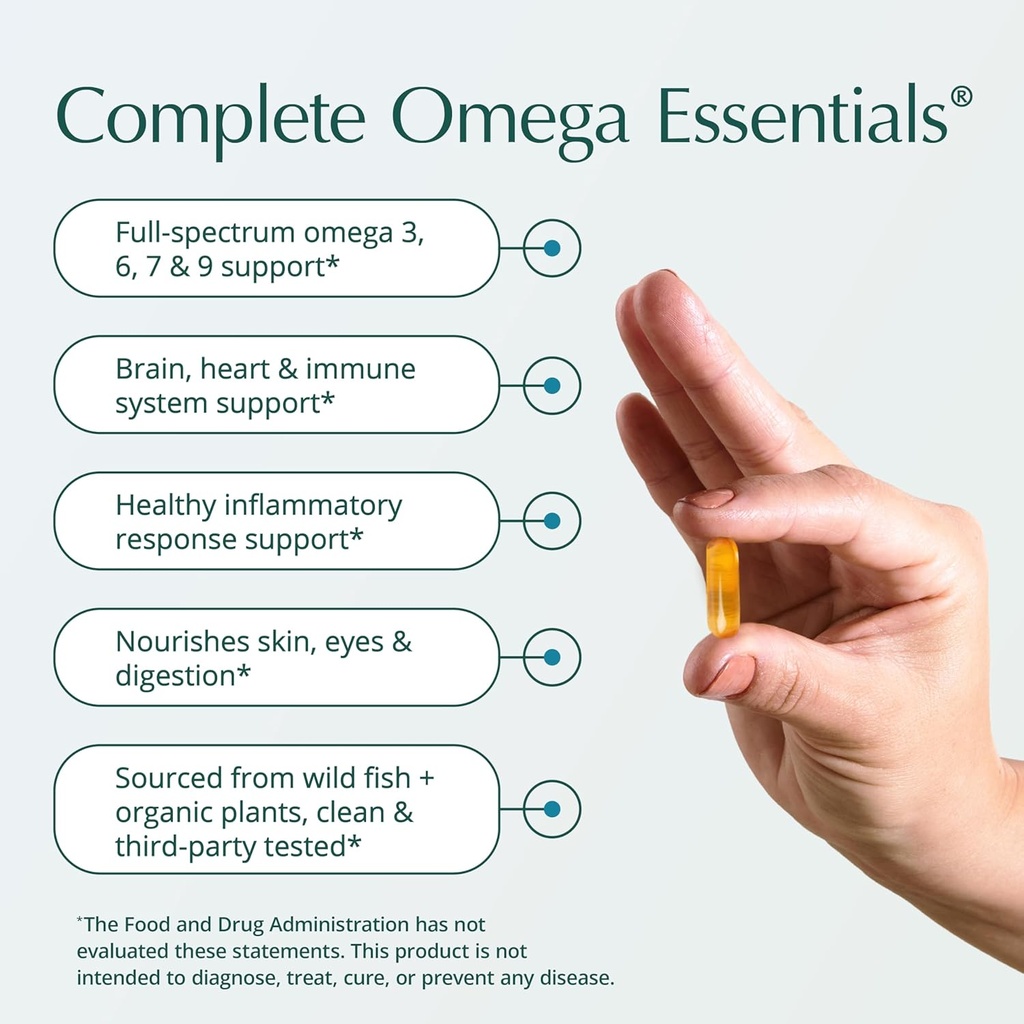 Complete Omega Essentials®

Full-spectrum omega 3, 6, 7 & 9 support*

Brain, heart & immune system support*

Healthy inflammatory response support*

Nourishes skin, eyes & digestion*

Sourced from wild fish + organic plants, clean & third-party tested*

*The Food and Drug Administration has not evaluated these statements. This product is not intended to diagnose, treat, cure, or prevent any disease.